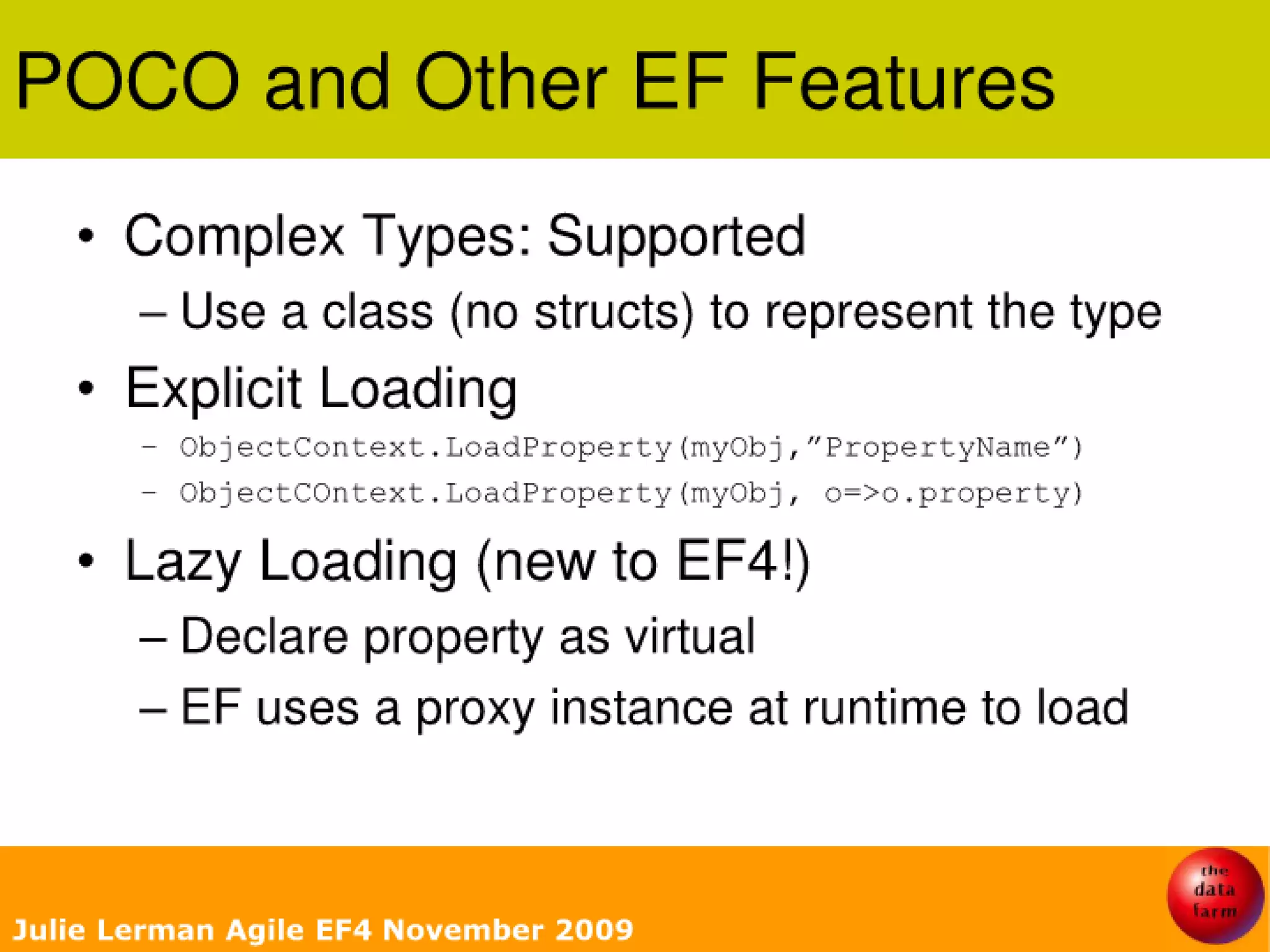 POCO and Other EF Features

• Complex Types: Supported
– Use a class (no structs) to represent the type

• Explicit Loading
– ObjectContext.LoadProperty(myObj,"PropertyName")
– ObjectCOntext.LoadProperty(myObj, o=>o.property)

• Lazy Loading (new to EF4!)
– Declare property as virtual
– EF uses a proxy instance at runtime to load

Julie Lerman Agile EF4 November 2009

the data farm